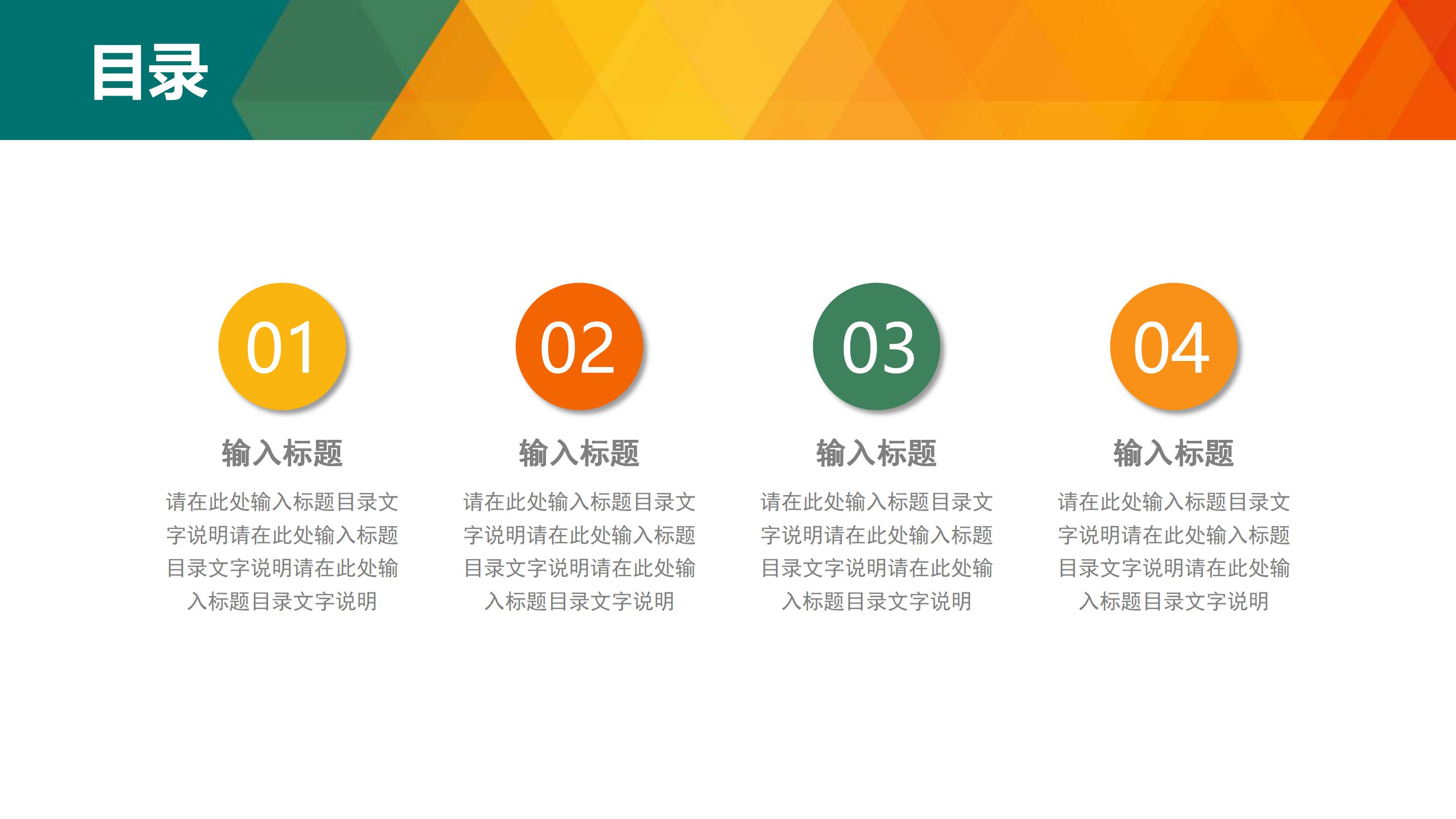 目录

01

输入标题

请在此处输入标题目录文字说明请在此处输入标题目录文字说明请在此处输入标题目录文字说明

02

输入标题

请在此处输入标题目录文字说明请在此处输入标题目录文字说明请在此处输入标题目录文字说明

03

输入标题

请在此处输入标题目录文字说明请在此处输入标题目录文字说明请在此处输入标题目录文字说明

04

输入标题

请在此处输入标题目录文字说明请在此处输入标题目录文字说明请在此处输入标题目录文字说明